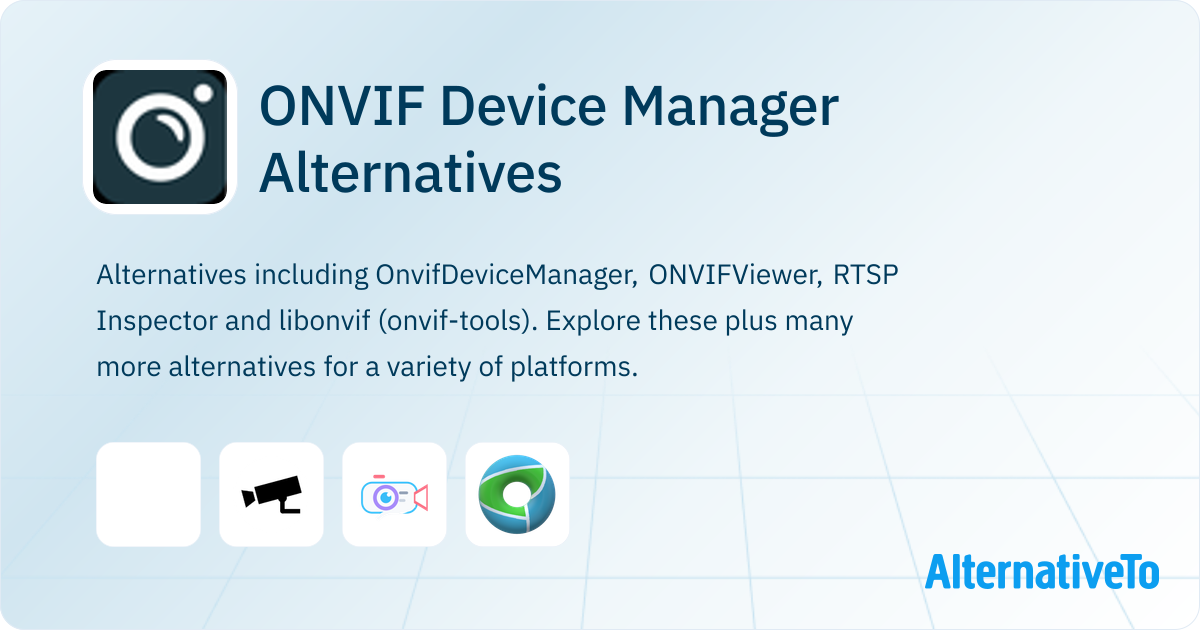 ONVIF Device Manager Alternatives

Alternatives including OnvifDeviceManager, ONVIFViewer, RTSP Inspector and libonvif (onvif-tools). Explore these plus many more alternatives for a variety of platforms.

AlternativeTo